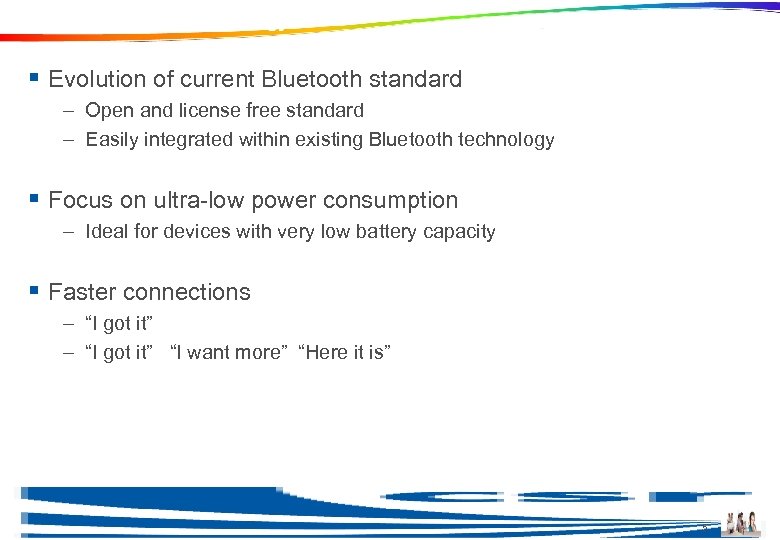 ▪ Evolution of current Bluetooth standard
– Open and license free standard
– Easily integrated within existing Bluetooth technology

▪ Focus on ultra-low power consumption
– Ideal for devices with very low battery capacity

▪ Faster connections
– “I got it”
– “I got it” “I want more” “Here it is”

csr